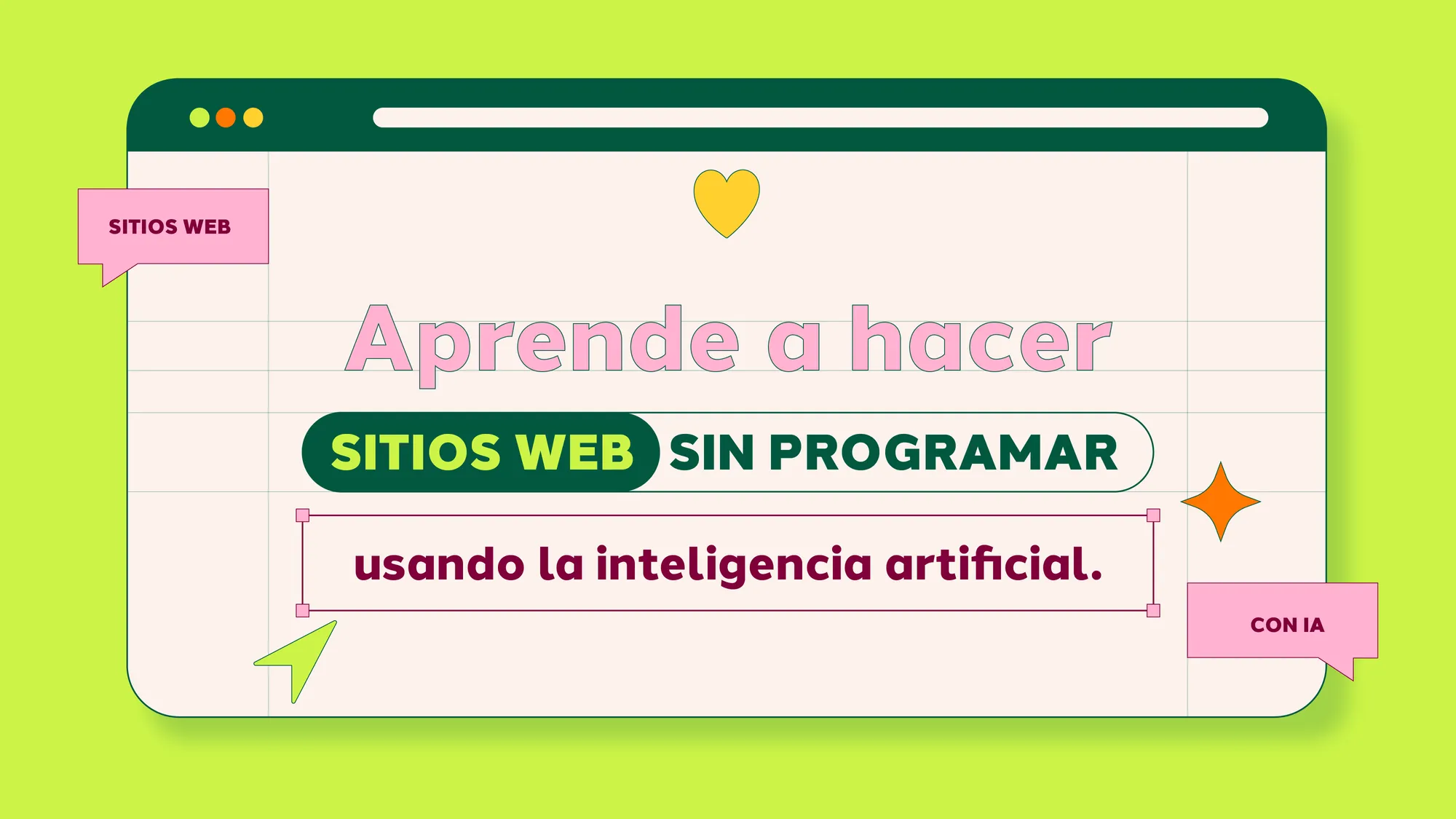 SITIOS WEB

Aprende a hacer

SITIOS WEB SIN PROGRAMAR

usando la inteligencia artificial.

CON IA